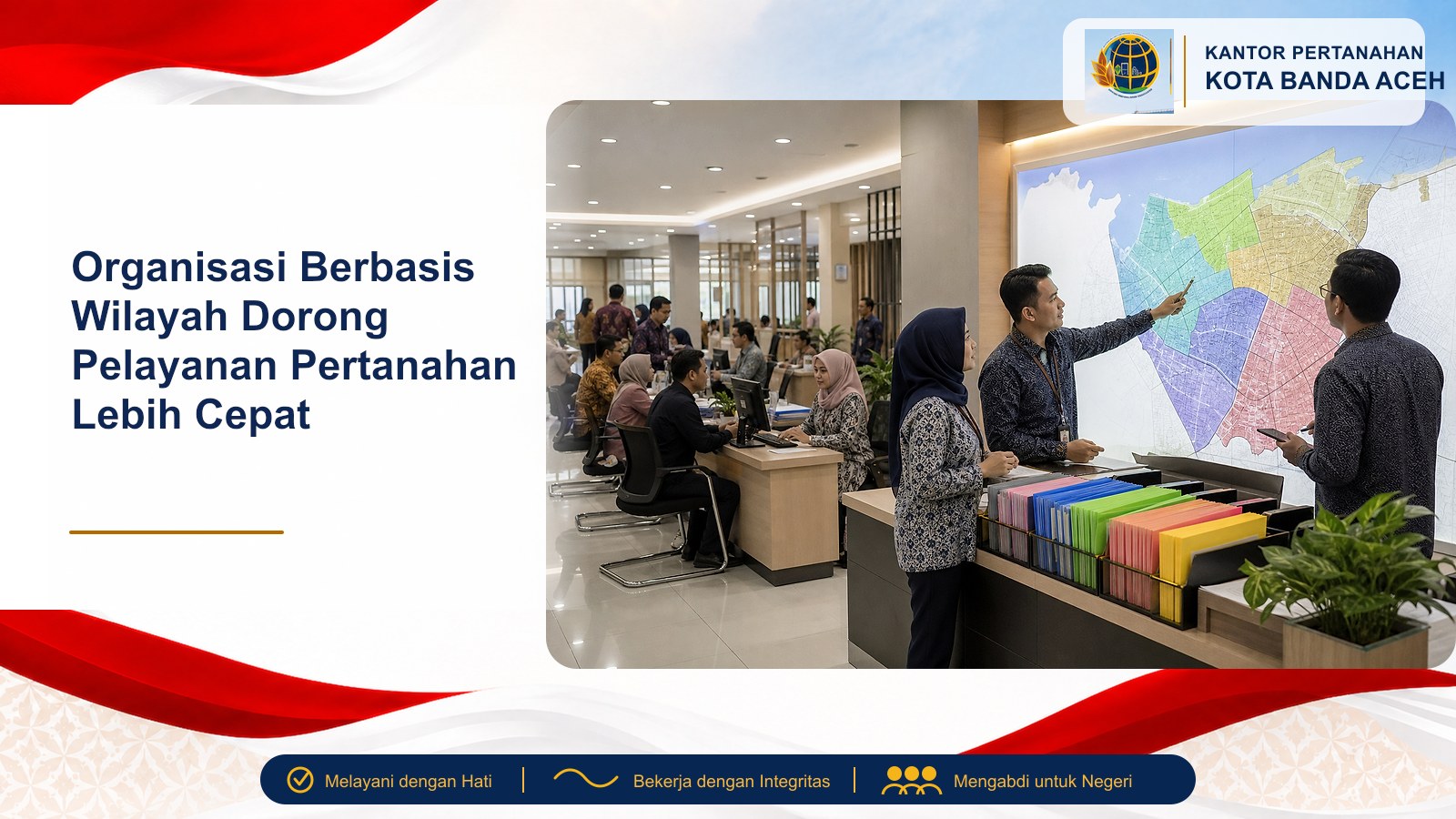 KANTOR PERTANAHAN
KOTA BANDA ACEH

Organisasi Berbasis Wilayah Dorong Pelayanan Pertanahan Lebih Cepat

Melayani dengan Hati | Bekerja dengan Integritas | Mengabdi untuk Negeri